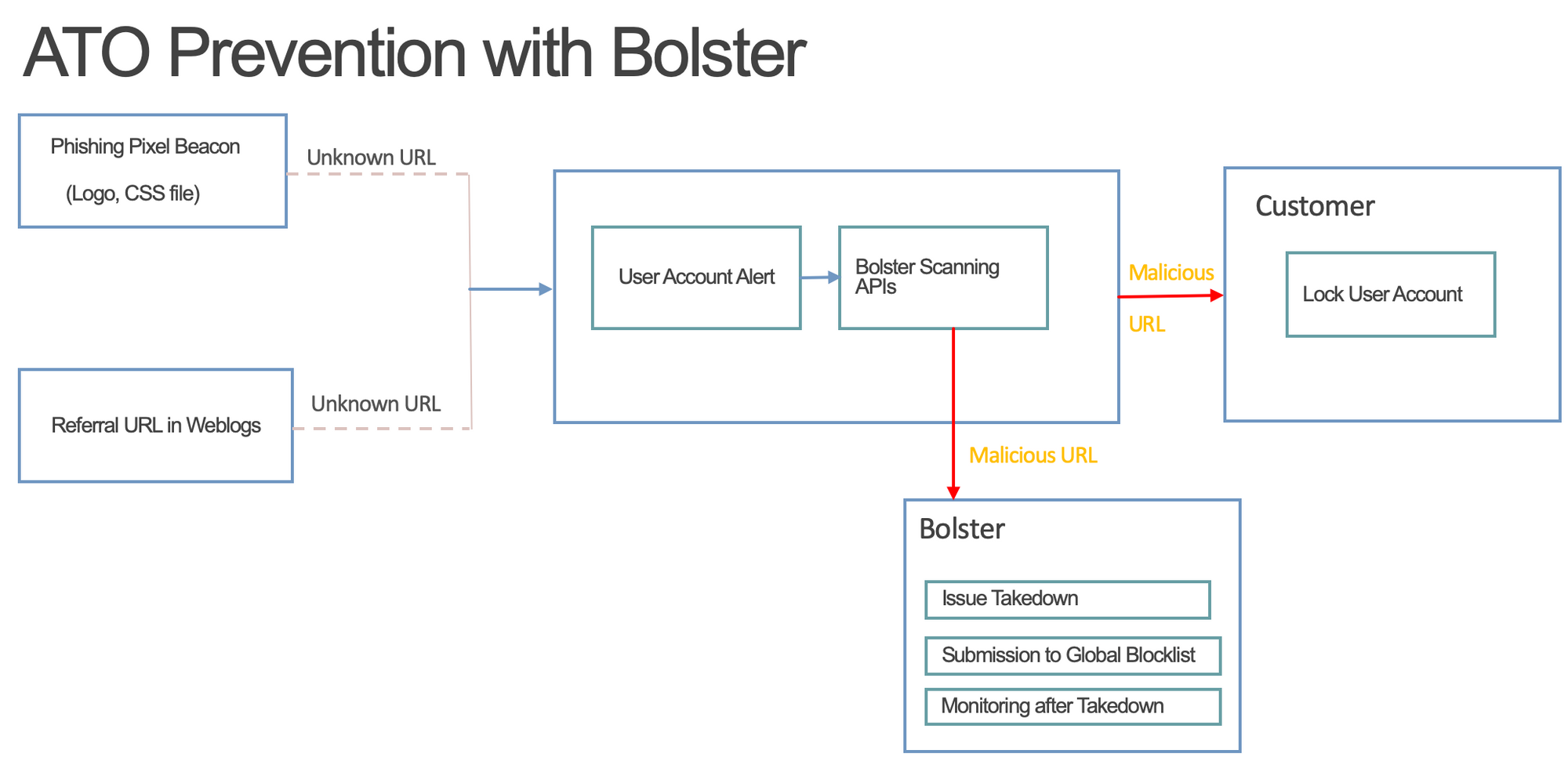 ATO Prevention with Bolster

Phishing Pixel Beacon

(Logo, CSS file)

Unknown URL

Referral URL in Weblogs

Unknown URL

User Account Alert

Bolster Scanning APIs

Malicious

URL

Customer

Lock User Account

Malicious URL

Bolster

Issue Takedown

Submission to Global Blocklist

Monitoring after Takedown